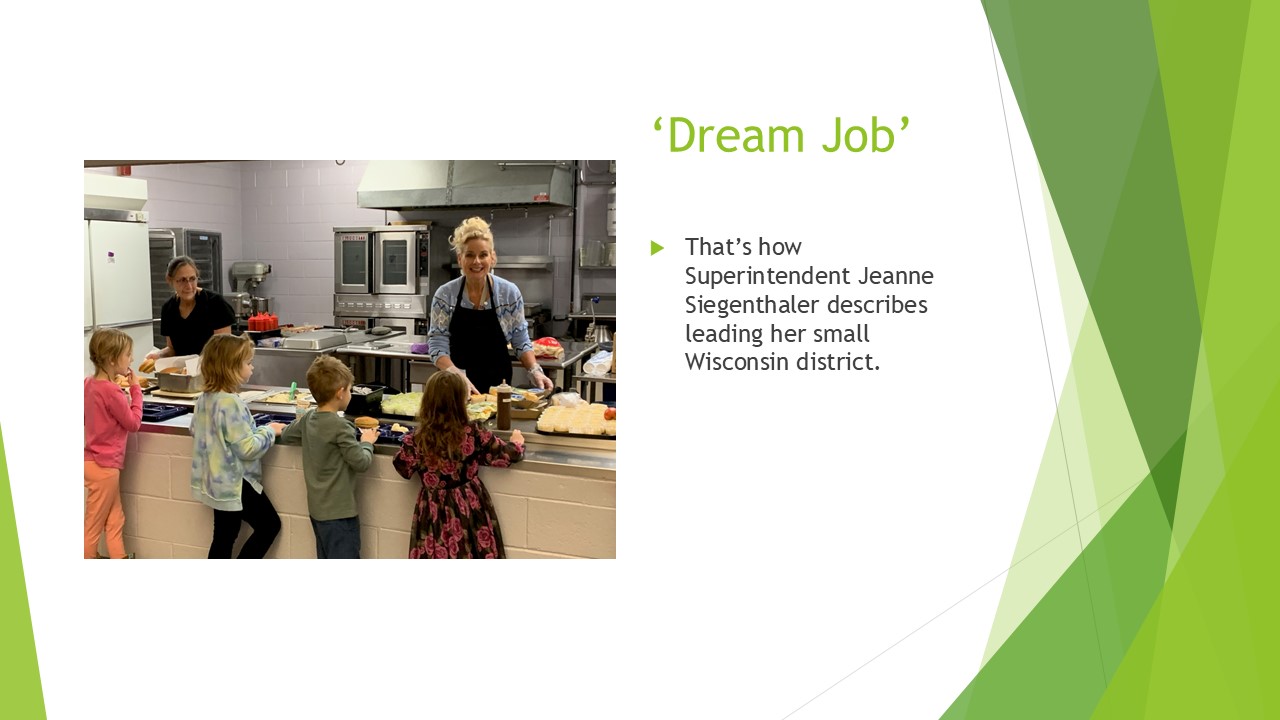 ‘Dream Job’

That’s how Superintendent Jeanne Siegenthaler describes leading her small Wisconsin district.